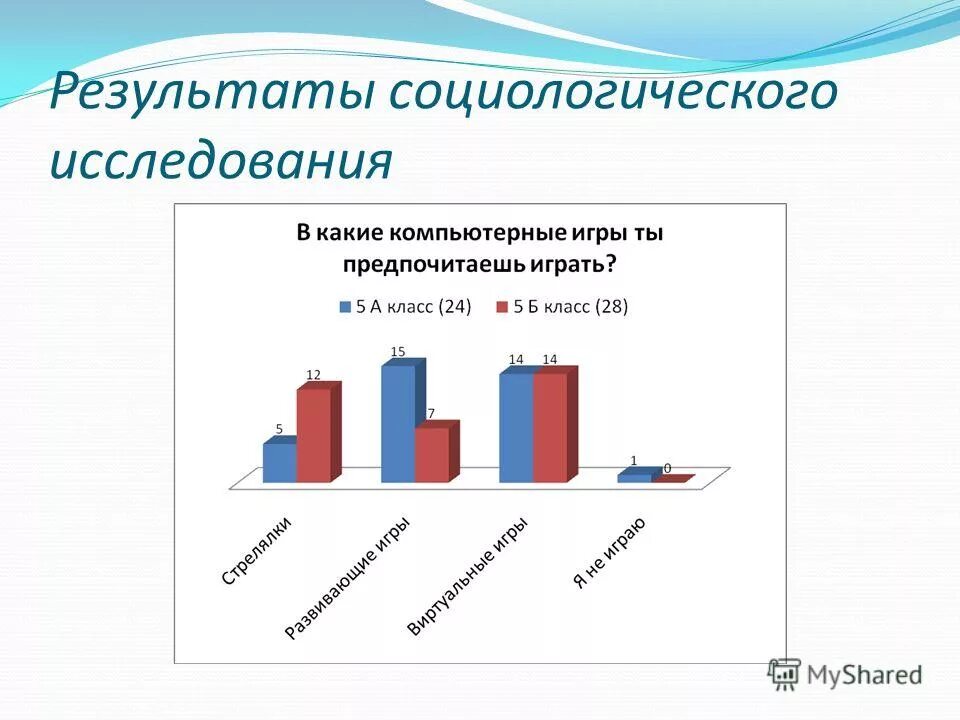 Результаты социологического исследования

В какие компьютерные игры ты предпочитаешь играть?

5 А класс (24)
5 Б класс (28)

5
12
15
7
14
14
1
0

Стрелялки
Развивающие игры
Виртуальные игры
Я не играю

MyShared